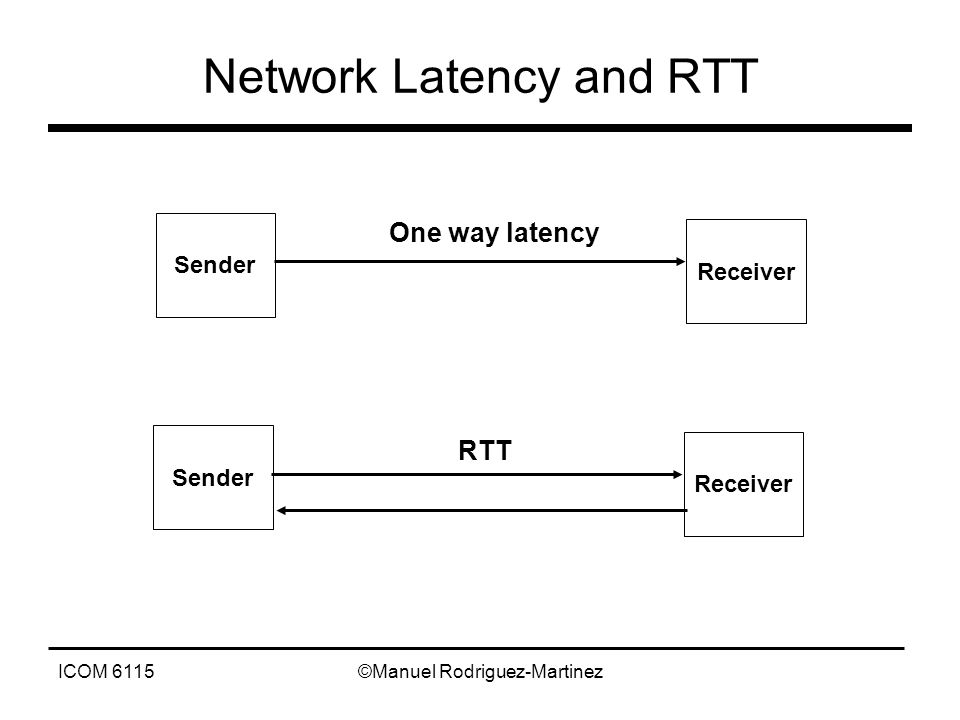 Network Latency and RTT

Sender

One way latency

Receiver

Sender

RTT

Receiver

ICOM 6115

©Manuel Rodriguez-Martinez